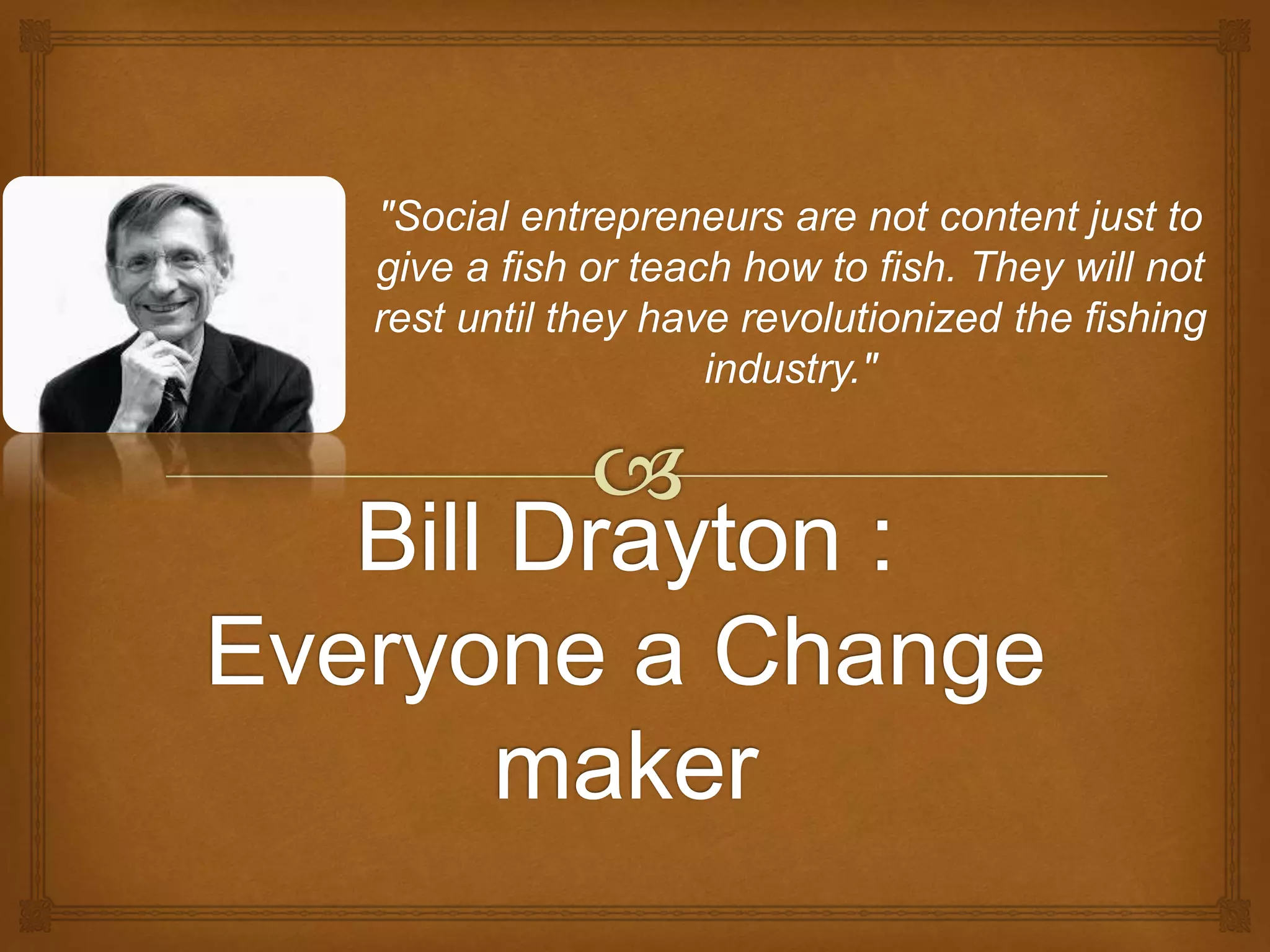 "Social entrepreneurs are not content just to give a fish or teach how to fish. They will not rest until they have revolutionized the fishing industry."

Bill Drayton : Everyone a Change maker